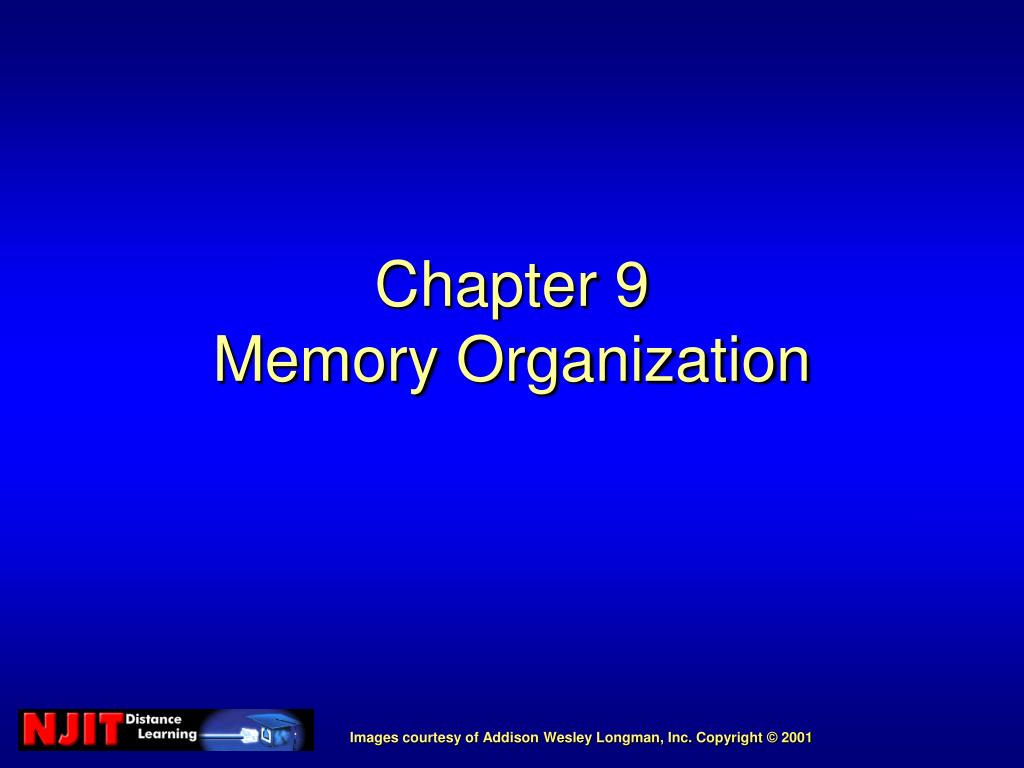 Chapter 9
Memory Organization

NJIT Distance Learning

Images courtesy of Addison Wesley Longman, Inc. Copyright © 2001